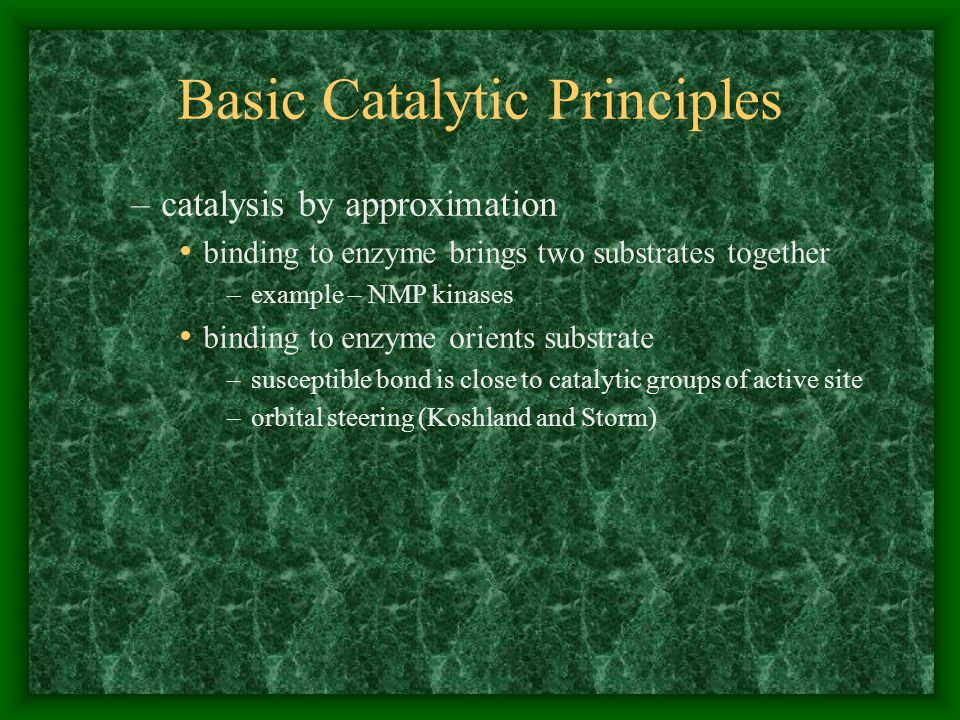 Basic Catalytic Principles

– catalysis by approximation

• binding to enzyme brings two substrates together

– example – NMP kinases

• binding to enzyme orients substrate

– susceptible bond is close to catalytic groups of active site

– orbital steering (Koshland and Storm)